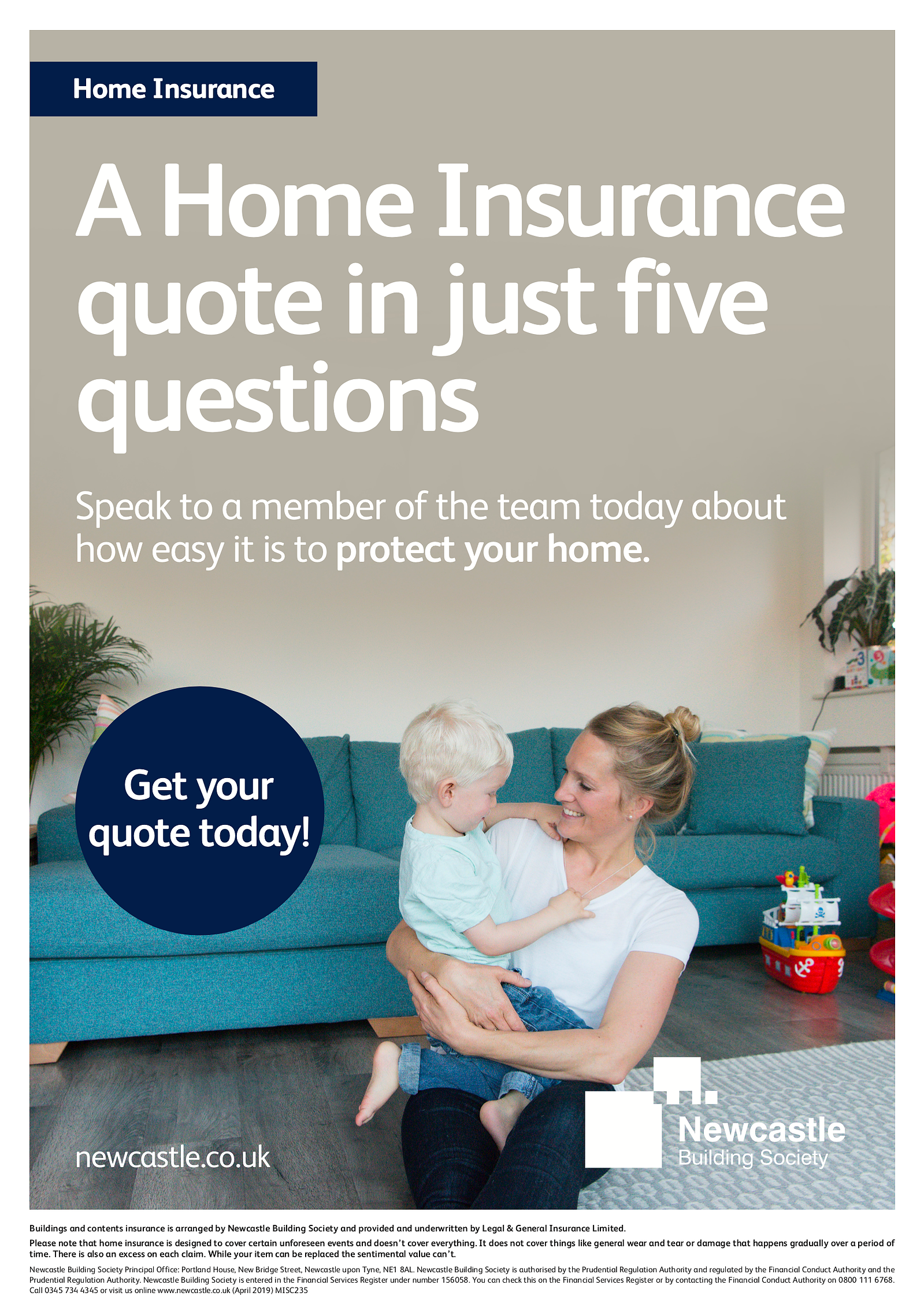 Home Insurance

A Home Insurance quote in just five questions

Speak to a member of the team today about how easy it is to protect your home.

Get your quote today!

newcastle.co.uk

Newcastle Building Society

Buildings and contents insurance is arranged by Newcastle Building Society and provided and underwritten by Legal & General Insurance Limited.

Please note that home insurance is designed to cover certain unforeseen events and doesn't cover everything. It does not cover things like general wear and tear or damage that happens gradually over a period of time. There is also an excess on each claim. While your item can be replaced the sentimental value can't.

Newcastle Building Society Principal Office: Portland House, New Bridge Street, Newcastle upon Tyne, NE1 8AL. Newcastle Building Society is authorised by the Prudential Regulation Authority and regulated by the Financial Conduct Authority and the Prudential Regulation Authority. Newcastle Building Society is entered in the Financial Services Register under number 156058. You can check this on the Financial Services Register or by contacting the Financial Conduct Authority on 0800 111 6768. Call 0345 734 4345 or visit us online www.newcastle.co.uk (April 2019) MISC235